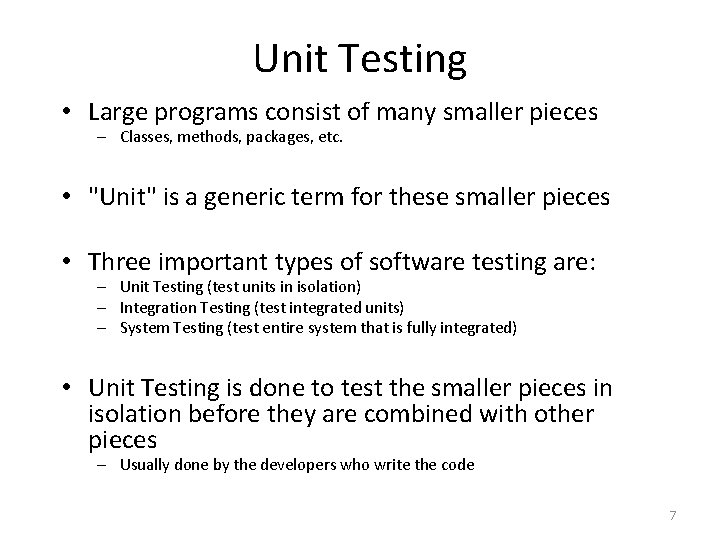 Unit Testing

• Large programs consist of many smaller pieces
– Classes, methods, packages, etc.

• "Unit" is a generic term for these smaller pieces

• Three important types of software testing are:
– Unit Testing (test units in isolation)
– Integration Testing (test integrated units)
– System Testing (test entire system that is fully integrated)

• Unit Testing is done to test the smaller pieces in isolation before they are combined with other pieces
– Usually done by the developers who write the code

7